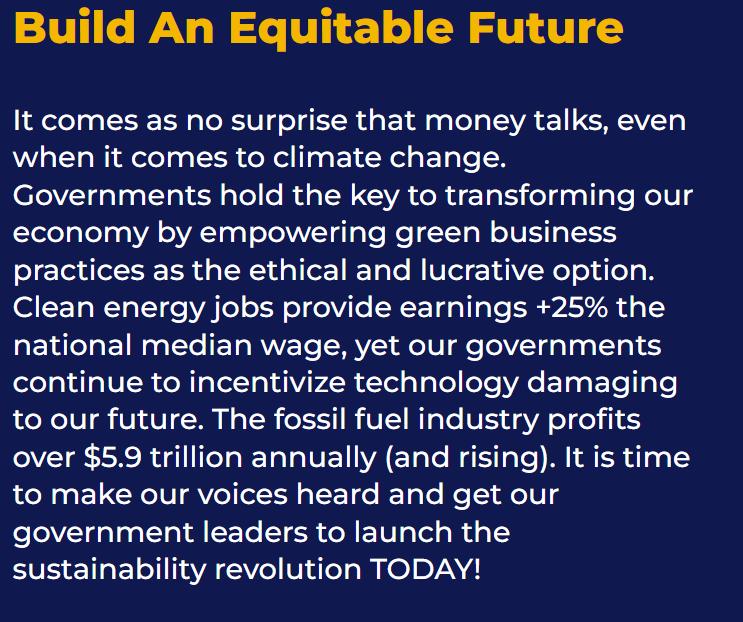 Build An Equitable Future

It comes as no surprise that money talks, even when it comes to climate change. Governments hold the key to transforming our economy by empowering green business practices as the ethical and lucrative option. Clean energy jobs provide earnings +25% the national median wage, yet our governments continue to incentivize technology damaging to our future. The fossil fuel industry profits over \$5.9 trillion annually (and rising). It is time to make our voices heard and get our government leaders to launch the sustainability revolution TODAY!